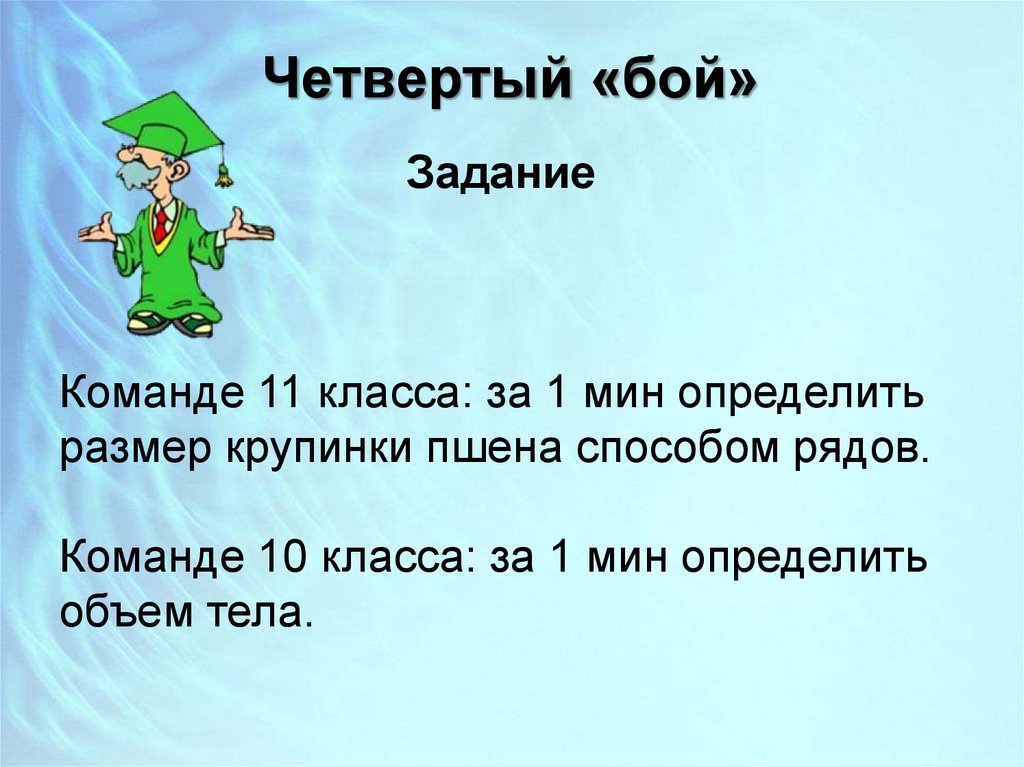 Четвертый «бой»

Задание

Команде 11 класса: за 1 мин определить размер крупинки пшена способом рядов.

Команде 10 класса: за 1 мин определить объем тела.